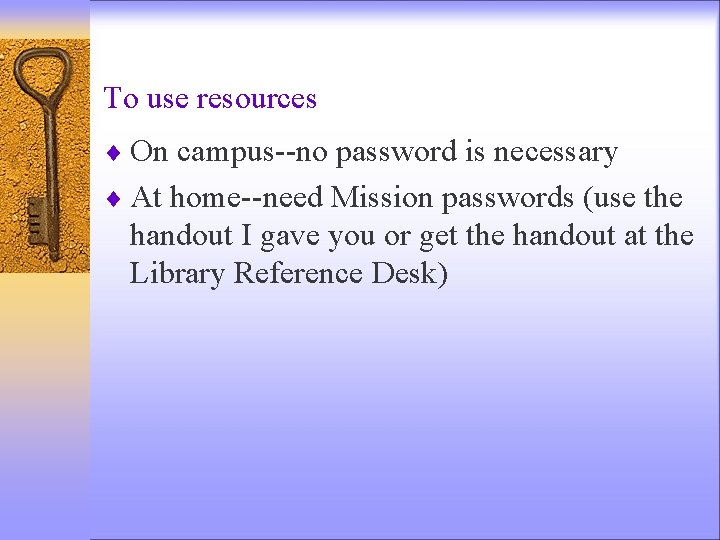 To use resources

♦ On campus--no password is necessary

♦ At home--need Mission passwords (use the handout I gave you or get the handout at the Library Reference Desk)